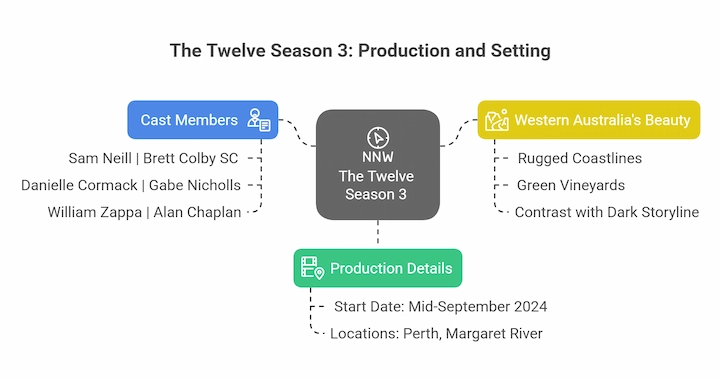 The Twelve Season 3: Production and Setting

Cast Members

Sam Neill | Brett Colby SC

Danielle Cormack | Gabe Nicholls

William Zappa | Alan Chaplan

NNW
The Twelve
Season 3

Western Australia's Beauty

Rugged Coastlines

Green Vineyards

Contrast with Dark Storyline

Production Details

Start Date: Mid-September 2024

Locations: Perth, Margaret River